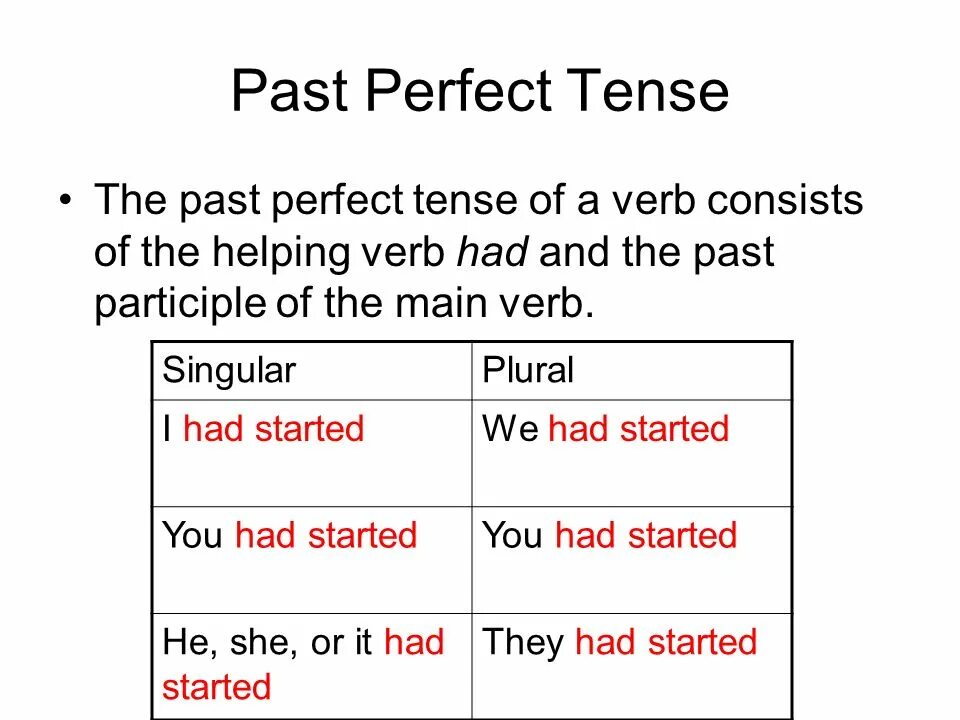 Past Perfect Tense

• The past perfect tense of a verb consists of the helping verb had and the past participle of the main verb.

| Singular | Plural |
|---|---|
| I had started | We had started |
| You had started | You had started |
| He, she, or it had started | They had started |